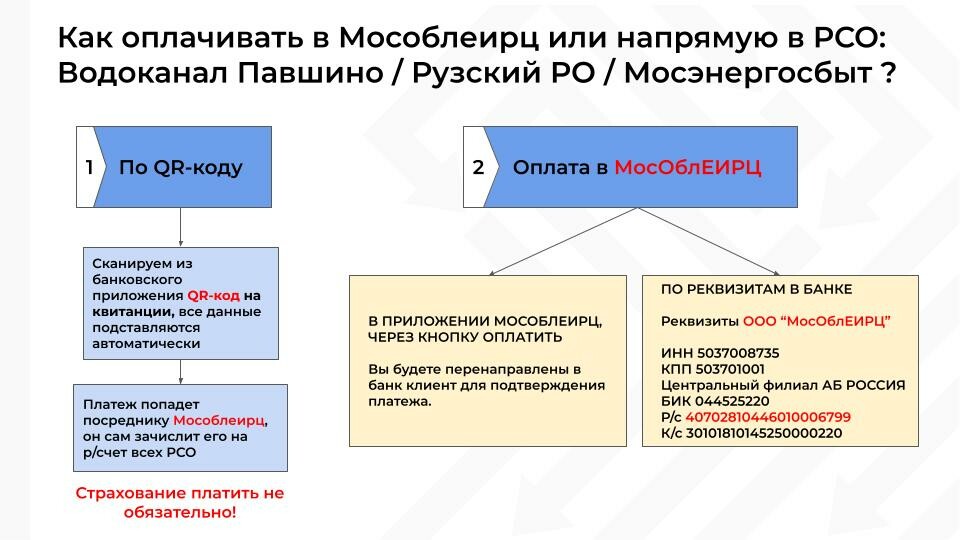 Как оплачивать в Мособлеирц или напрямую в РСО: Водоканал Павшино / Рузский РО / Мосэнергосбыт ?

1 По QR-коду

Сканируем из банковского приложения QR-код на квитанции, все данные подставляются автоматически

Платеж попадет посреднику Мособлеирц, он сам зачислит его на р/счет всех РСО

Страхование платить не обязательно!

2 Оплата в МосОблЕИРЦ

В ПРИЛОЖЕНИИ МОСОБЛЕИРЦ, ЧЕРЕЗ КНОПКУ ОПЛАТИТЬ

Вы будете перенаправлены в банк клиент для подтверждения платежа.

ПО РЕКВИЗИТАМ В БАНКЕ

Реквизиты ООО “МосОблЕИРЦ”

ИНН 5037008735
КПП 503701001
Центральный филиал АБ РОССИЯ
БИК 044525220
Р/с 40702810446010006799
К/с 30101810145250000220